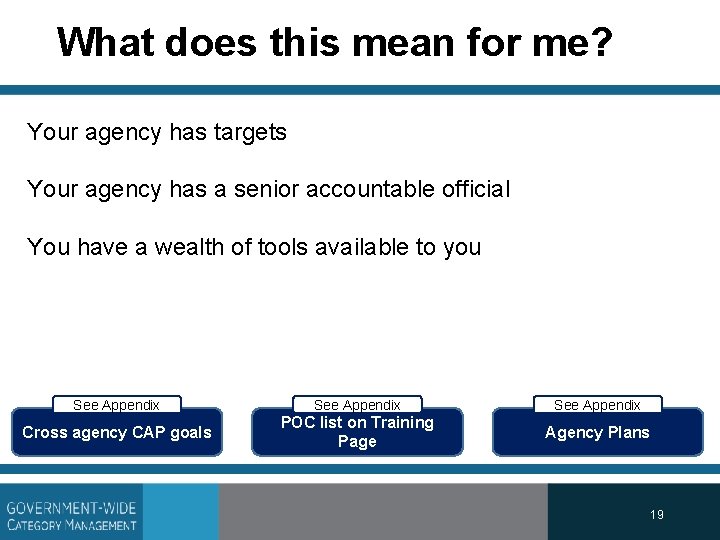 What does this mean for me?

Your agency has targets

Your agency has a senior accountable official

You have a wealth of tools available to you

See Appendix
Cross agency CAP goals

See Appendix
POC list on Training Page

See Appendix
Agency Plans

GOVERNMENT-WIDE
CATEGORY MANAGEMENT

19